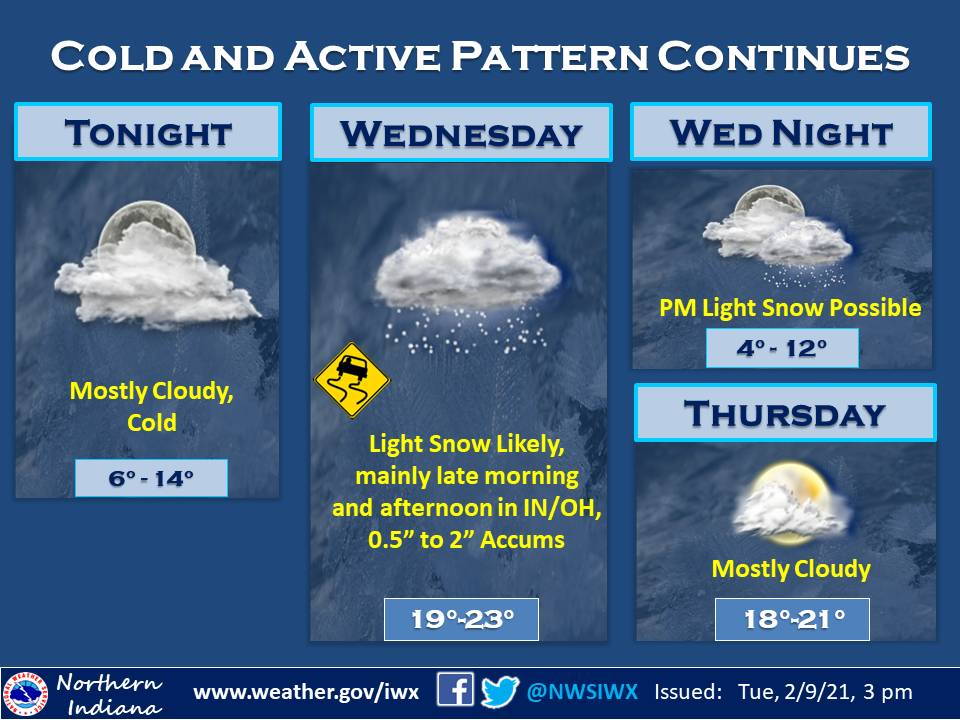 COLD AND ACTIVE PATTERN CONTINUES

TONIGHT

Mostly Cloudy, Cold

6° - 14°

WEDNESDAY

Light Snow Likely, mainly late morning and afternoon in IN/OH, 0.5" to 2" Accums

19°-23°

WED NIGHT

PM Light Snow Possible

4° - 12°

THURSDAY

Mostly Cloudy

18°-21°

Northern Indiana

www.weather.gov/iwx

@NWSIWX

Issued: Tue, 2/9/21, 3 pm